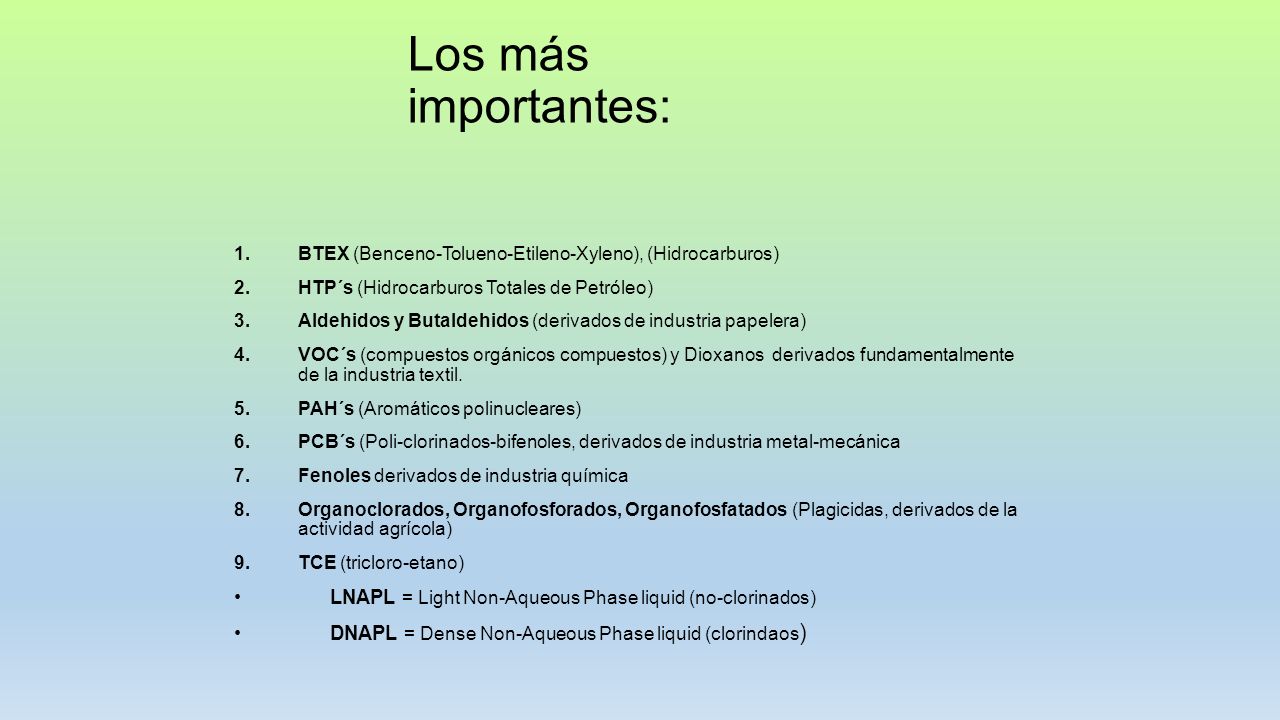 Los más importantes:

1. BTEX (Benceno-Tolueno-Etileno-Xyleno), (Hidrocarburos)
2. HTP´s (Hidrocarburos Totales de Petróleo)
3. Aldehidos y Butaldehidos (derivados de industria papelera)
4. VOC´s (compuestos orgánicos compuestos) y Dioxanos derivados fundamentalmente de la industria textil.
5. PAH´s (Aromáticos polinucleares)
6. PCB´s (Poli-clorinados-bifenoles, derivados de industria metal-mecánica
7. Fenoles derivados de industria química
8. Organoclorados, Organofosforados, Organofosfatados (Plagicidas, derivados de la actividad agrícola)
9. TCE (tricloro-etano)
• LNAPL = Light Non-Aqueous Phase liquid (no-clorinados)
• DNAPL = Dense Non-Aqueous Phase liquid (clorindaos)